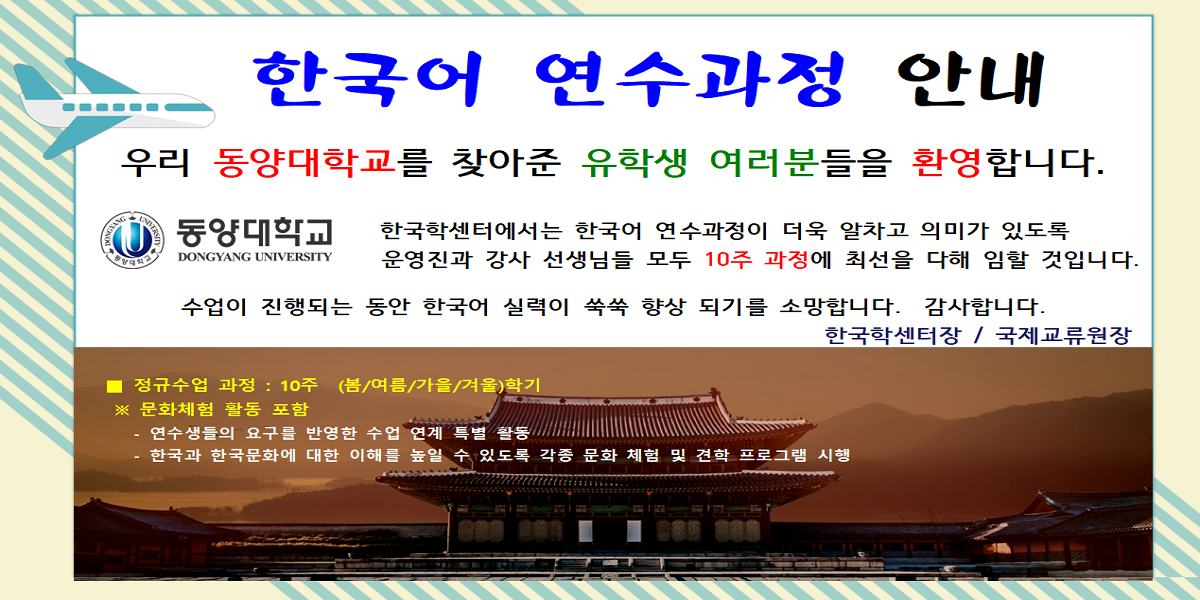 한국어 연수과정 안내

우리 동양대학교를 찾아준 유학생 여러분들을 환영합니다.

DONGYANG UNIVERSITY 동양대학교

동양대학교
DONGYANG UNIVERSITY

한국학센터에서는 한국어 연수과정이 더욱 알차고 의미가 있도록 운영진과 강사 선생님들 모두 10주 과정에 최선을 다해 임할 것입니다.

수업이 진행되는 동안 한국어 실력이 쑥쑥 향상 되기를 소망합니다. 감사합니다.

한국학센터장 / 국제교류원장

■ 정규수업 과정 : 10주 (봄/여름/가을/겨울)학기
※ 문화체험 활동 포함
- 연수생들의 요구를 반영한 수업 연계 특별 활동
- 한국과 한국문화에 대한 이해를 높일 수 있도록 각종 문화 체험 및 견학 프로그램 시행